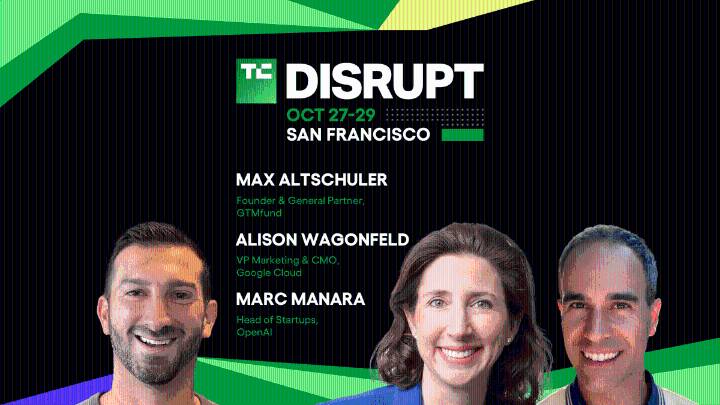 TC DISRUPT
OCT 27-29
SAN FRANCISCO

MAX ALTSCHULER
Founder & General Partner, GTMfund

ALISON WAGONFELD
VP Marketing & CMO, Google Cloud

MARC MANARA
Head of Startups, OpenAI